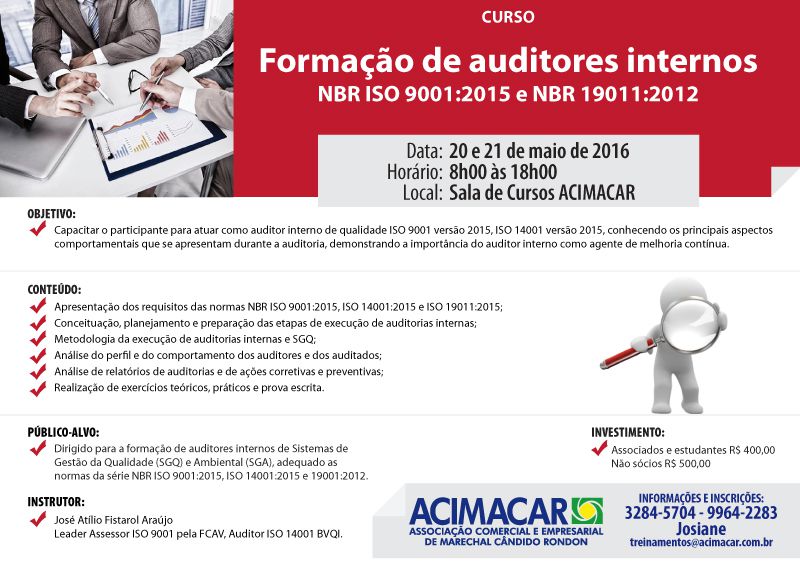 CURSO

Formação de auditores internos
NBR ISO 9001:2015 e NBR 19011:2012

Data: 20 e 21 de maio de 2016
Horário: 8h00 às 18h00
Local: Sala de Cursos ACIMACAR

OBJETIVO:
Capacitar o participante para atuar como auditor interno de qualidade ISO 9001 versão 2015, ISO 14001 versão 2015, conhecendo os principais aspectos comportamentais que se apresentam durante a auditoria, demonstrando a importância do auditor interno como agente de melhoria contínua.

CONTEÚDO:
Apresentação dos requisitos das normas NBR ISO 9001:2015, ISO 14001:2015 e ISO 19011:2015;
Conceituação, planejamento e preparação das etapas de execução de auditorias internas;
Metodologia da execução de auditorias internas e SGQ;
Análise do perfil e do comportamento dos auditores e dos auditados;
Análise de relatórios de auditorias e de ações corretivas e preventivas;
Realização de exercícios teóricos, práticos e prova escrita.

PÚBLICO-ALVO:
Dirigido para a formação de auditores internos de Sistemas de Gestão da Qualidade (SGQ) e Ambiental (SGA), adequado as normas da série NBR ISO 9001:2015, ISO 14001:2015 e 19001:2012.

INSTRUTOR:
José Atílio Fistarol Araújo
Leader Assessor ISO 9001 pela FCAV, Auditor ISO 14001 BVQI.

INVESTIMENTO:
Associados e estudantes R$ 400,00
Não sócios R$ 500,00

ACIMACAR
ASSOCIAÇÃO COMERCIAL E EMPRESARIAL DE MARECHAL CÂNDIDO RONDON

INFORMAÇÕES E INSCRIÇÕES:
3284-5704 - 9964-2283
Josiane
treinamentos@acimacar.com.br